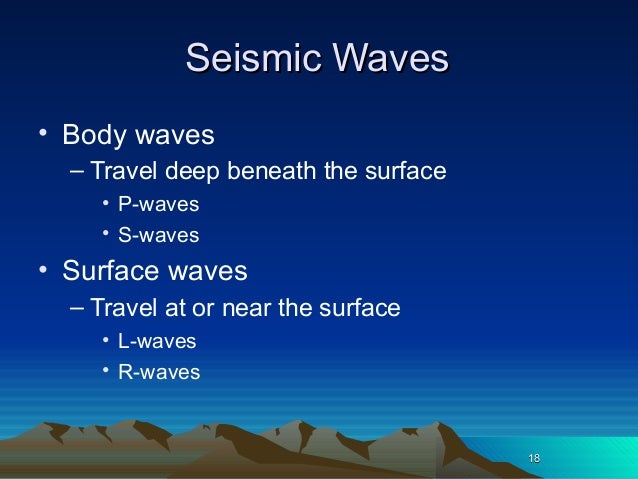 Seismic Waves

• Body waves
– Travel deep beneath the surface
• P-waves
• S-waves

• Surface waves
– Travel at or near the surface
• L-waves
• R-waves

18